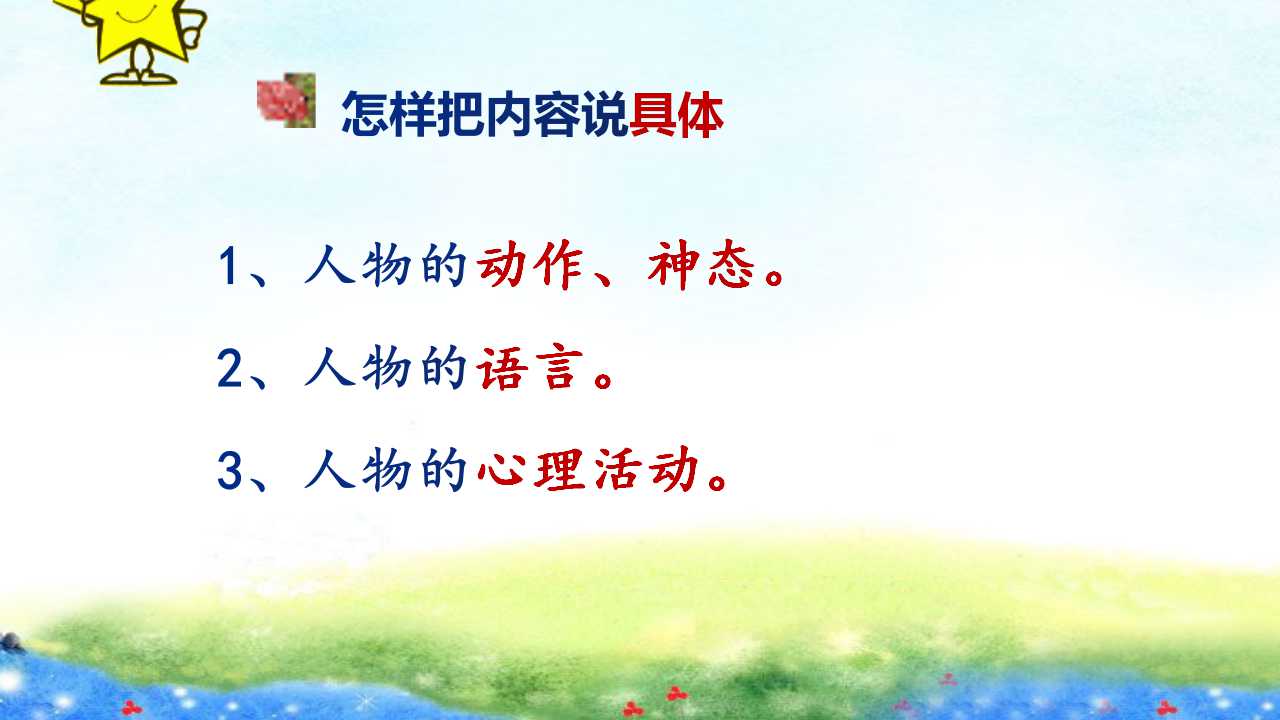 怎样把内容说具体

1、人物的动作、神态。

2、人物的语言。

3、人物的心理活动。